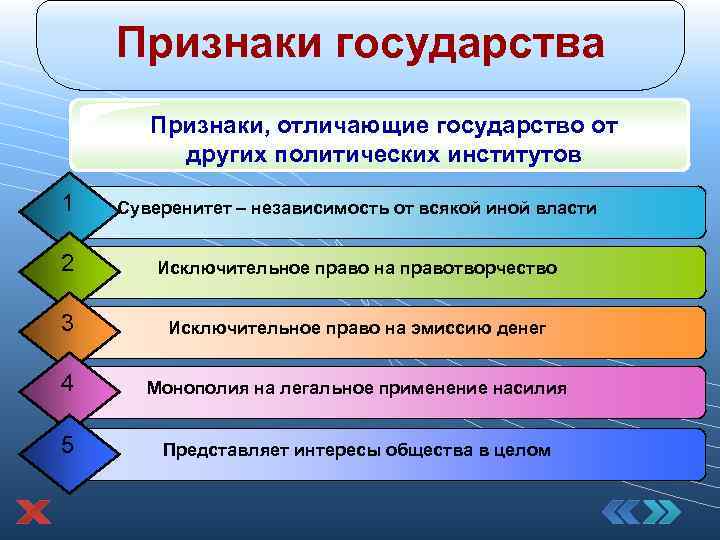 Признаки государства

Признаки, отличающие государство от других политических институтов

1 Суверенитет – независимость от всякой иной власти

2 Исключительное право на правотворчество

3 Исключительное право на эмиссию денег

4 Монополия на легальное применение насилия

5 Представляет интересы общества в целом